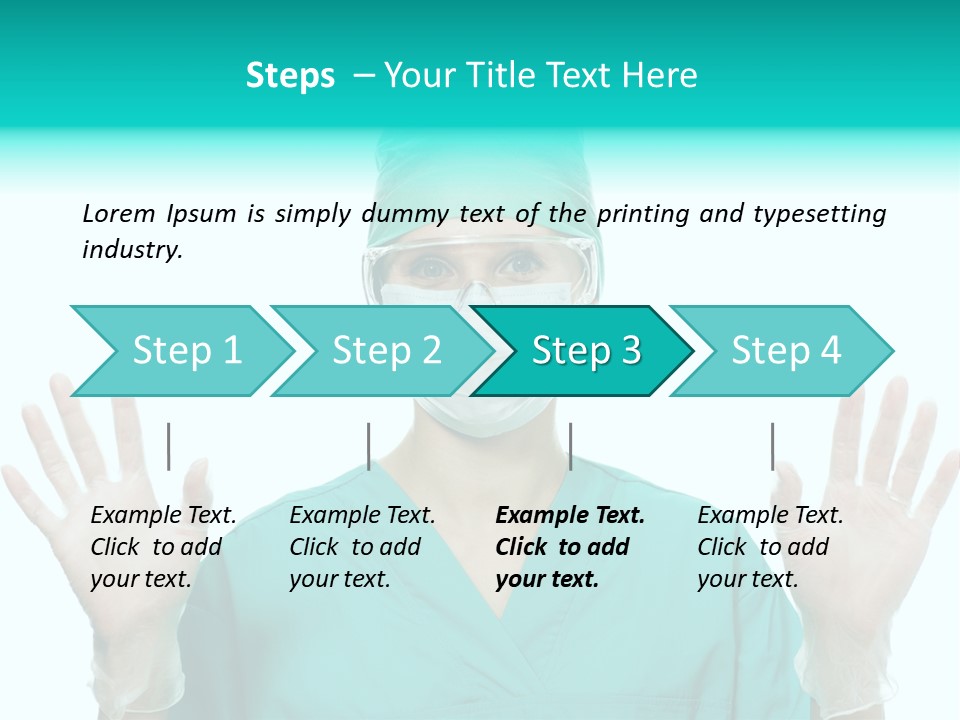 Steps – Your Title Text Here

Lorem Ipsum is simply dummy text of the printing and typesetting industry.

Step 1

Step 2

Step 3

Step 4

Example Text. Click to add your text.

Example Text. Click to add your text.

Example Text. Click to add your text.

Example Text. Click to add your text.